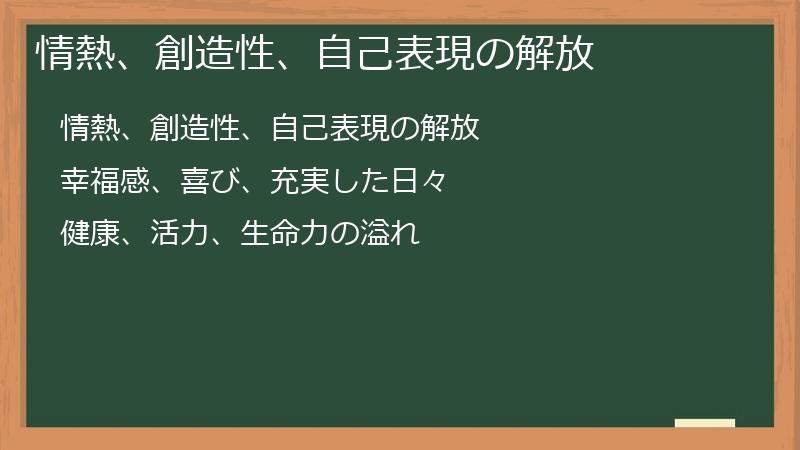 情熱、創造性、自己表現の解放

情熱、創造性、自己表現の解放

幸福感、喜び、充実した日々

健康、活力、生命力の溢れ